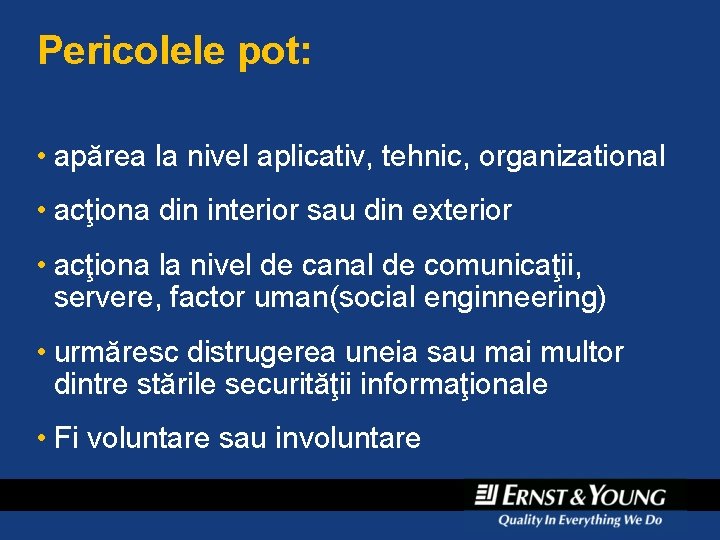 Pericolele pot:

• apărea la nivel aplicativ, tehnic, organizational

• acţiona din interior sau din exterior

• acţiona la nivel de canal de comunicaţii, servere, factor uman(social enginneering)

• urmăresc distrugerea uneia sau mai multor dintre stările securităţii informaţionale

• Fi voluntare sau involuntare

ERNST & YOUNG
Quality In Everything We Do